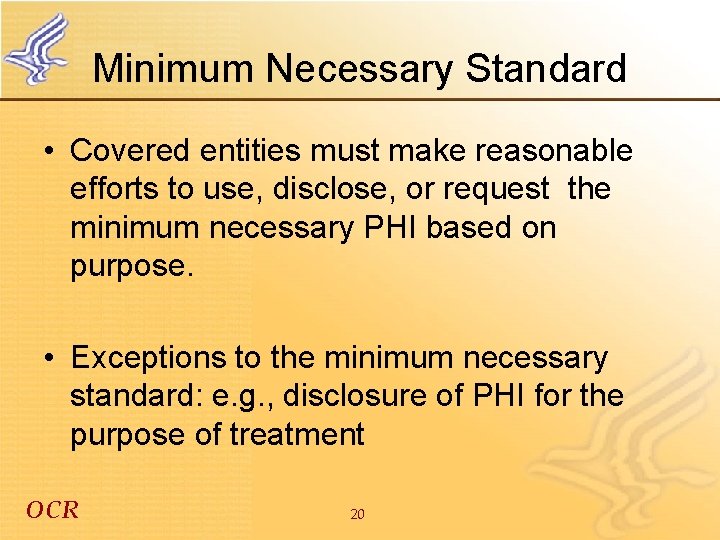 Minimum Necessary Standard

• Covered entities must make reasonable efforts to use, disclose, or request the minimum necessary PHI based on purpose.

• Exceptions to the minimum necessary standard: e.g., disclosure of PHI for the purpose of treatment

OCR

20